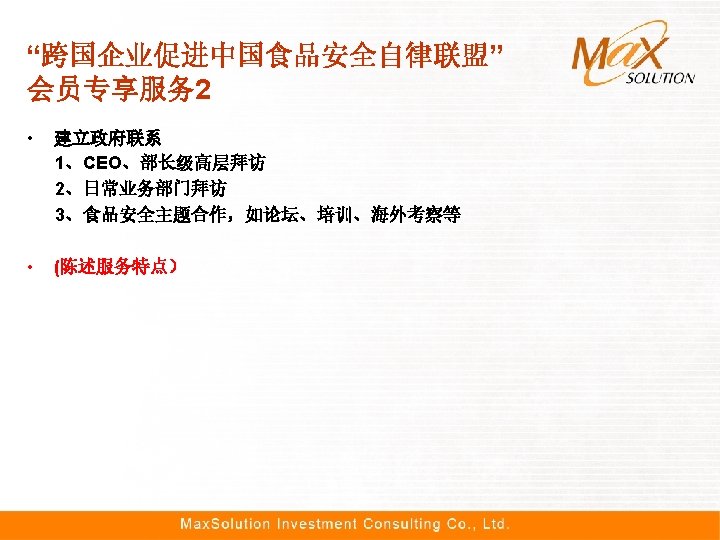 “跨国企业促进中国食品安全自律联盟”
会员专享服务2

MaX SOLUTION

• 建立政府联系
1、CEO、部长级高层拜访
2、日常业务部门拜访
3、食品安全主题合作，如论坛、培训、海外考察等

• (陈述服务特点）

MaxSolution Investment Consulting Co., Ltd.